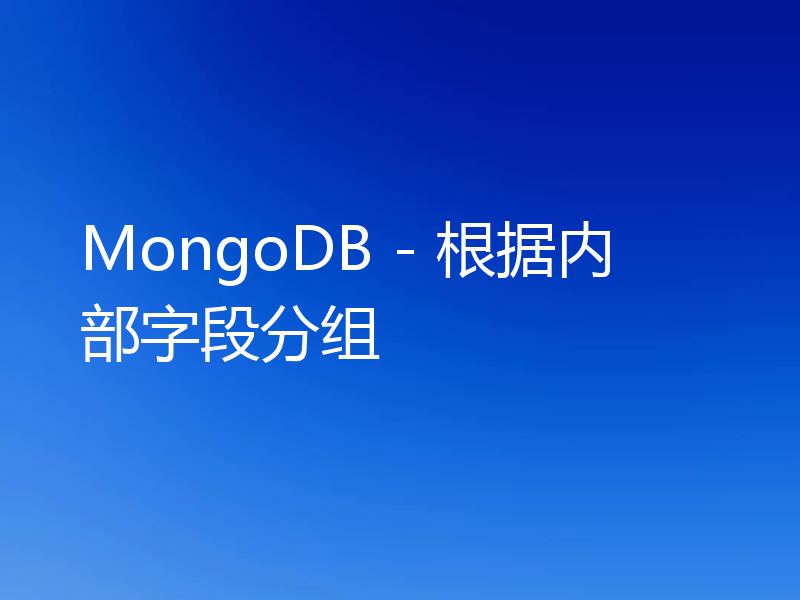 MongoDB - 根据内部字段分组